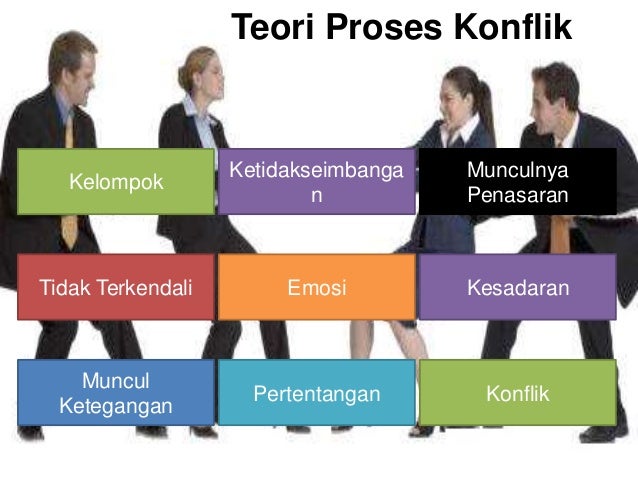 Teori Proses Konflik

Kelompok

Ketidakseimbangan

Munculnya Penasaran

Tidak Terkendali

Emosi

Kesadaran

Muncul Ketegangan

Pertentangan

Konflik